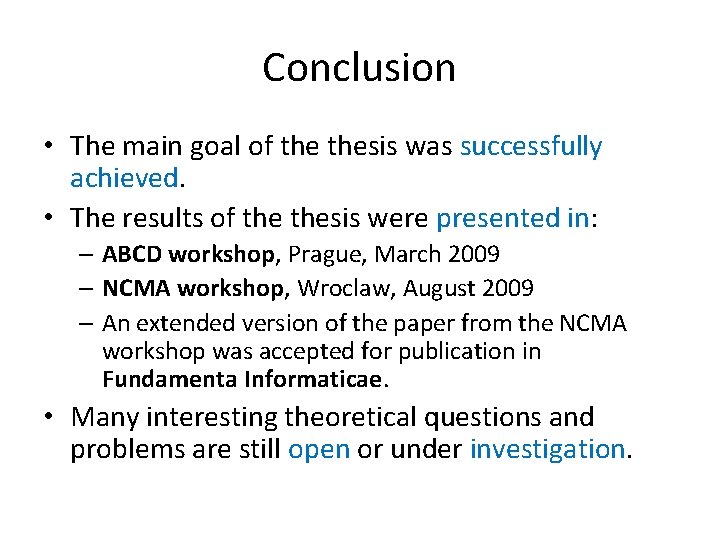 Conclusion

• The main goal of the thesis was successfully achieved.

• The results of the thesis were presented in:
  – ABCD workshop, Prague, March 2009
  – NCMA workshop, Wroclaw, August 2009
  – An extended version of the paper from the NCMA workshop was accepted for publication in Fundamenta Informaticae.

• Many interesting theoretical questions and problems are still open or under investigation.